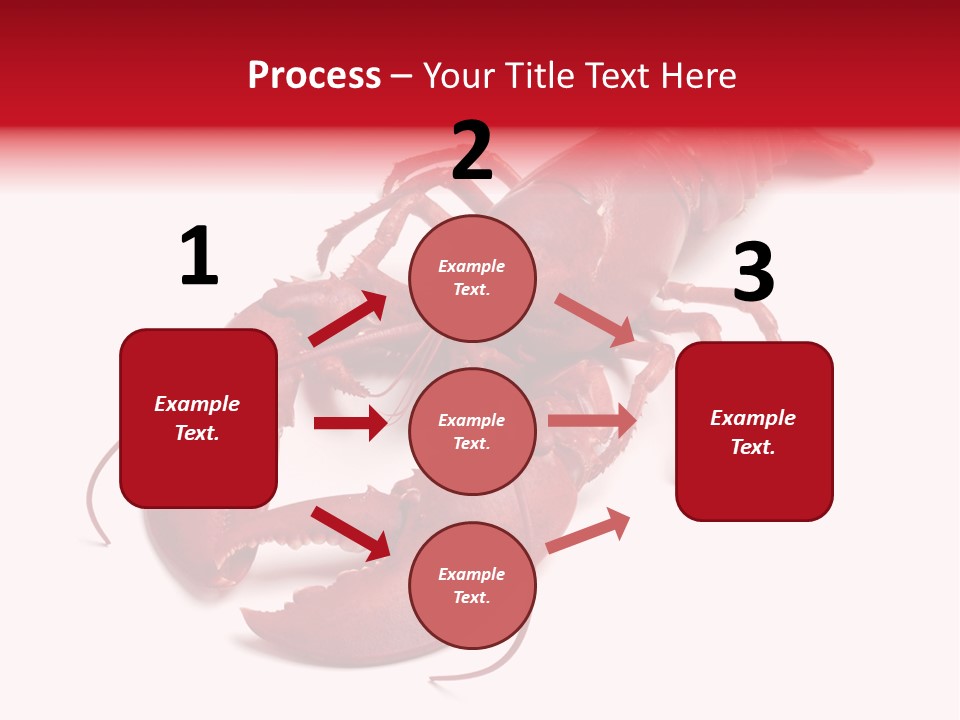 Process – Your Title Text Here

1

Example Text.

2

Example Text.

Example Text.

Example Text.

3

Example Text.